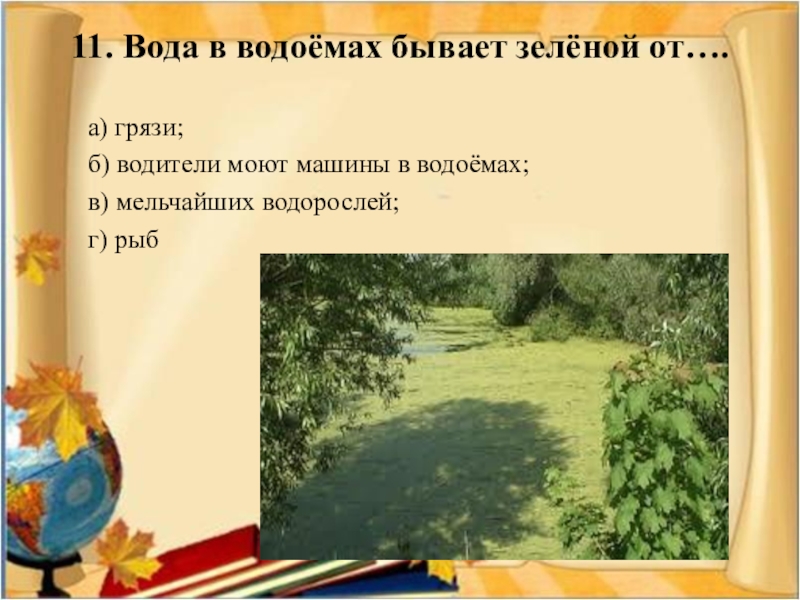 11. Вода в водоёмах бывает зелёной от….

а) грязи;

б) водители моют машины в водоёмах;

в) мельчайших водорослей;

г) рыб